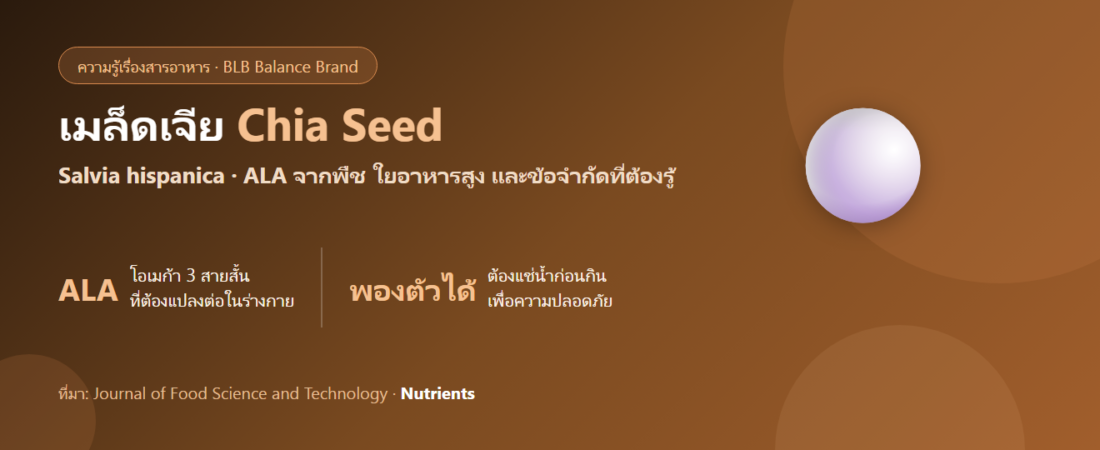 ความรู้เรื่องสารอาหาร · BLB Balance Brand

เมล็ดเจีย Chia Seed

Salvia hispanica · ALA จากพืช ใยอาหารสูง และข้อจำกัดที่ต้องรู้

ALA โอเมก้า 3 สายสั้น ที่ต้องแปลงต่อในร่างกาย

พองตัวได้ ต้องแช่น้ำก่อนกิน เพื่อความปลอดภัย

ที่มา: Journal of Food Science and Technology · Nutrients